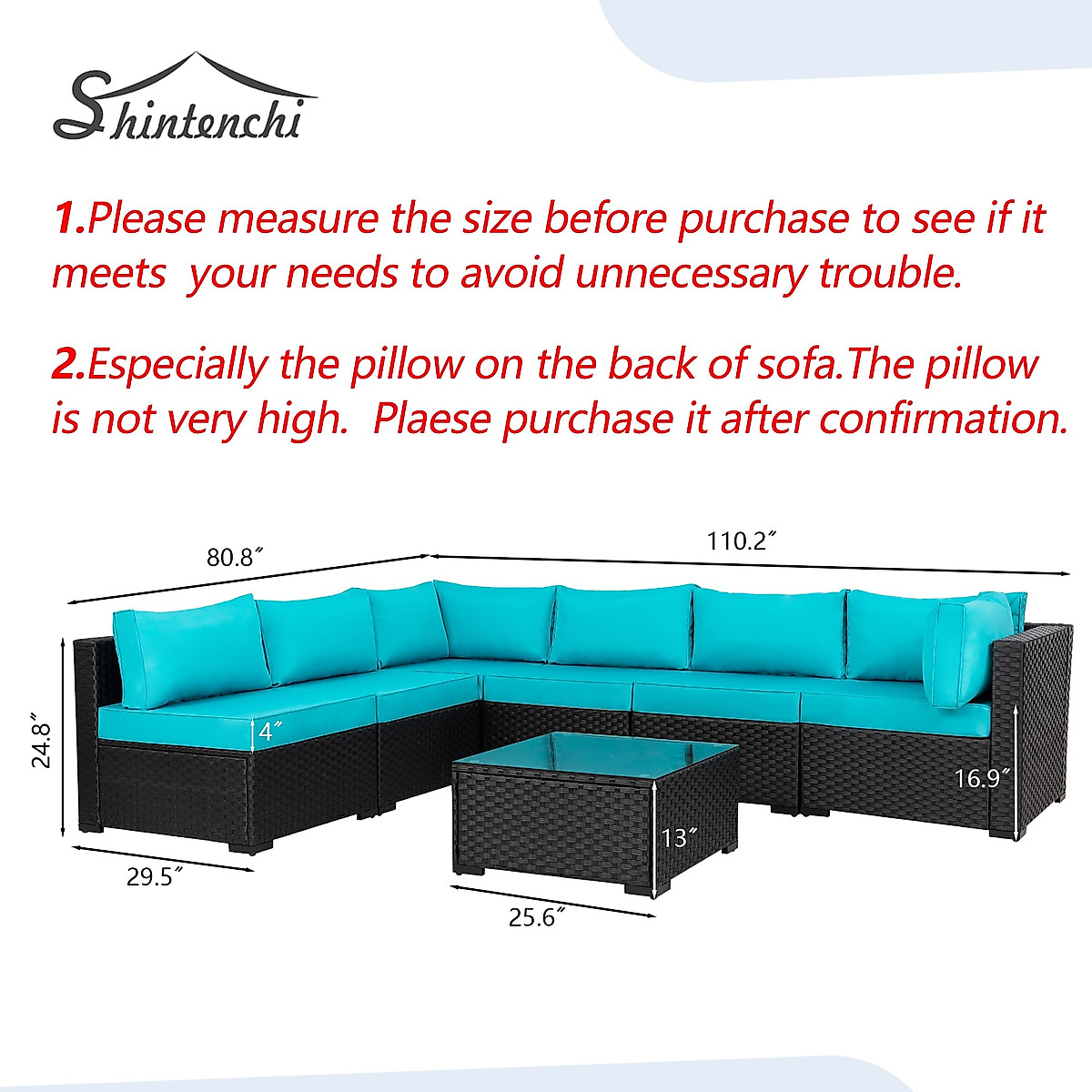 Shintenchi

1.Please measure the size before purchase to see if it meets your needs to avoid unnecessary trouble.

2.Especially the pillow on the back of sofa.The pillow is not very high. Plaese purchase it after confirmation.

80.8″

110.2″

24.8″

4″

16.9″

13″

29.5″

25.6″